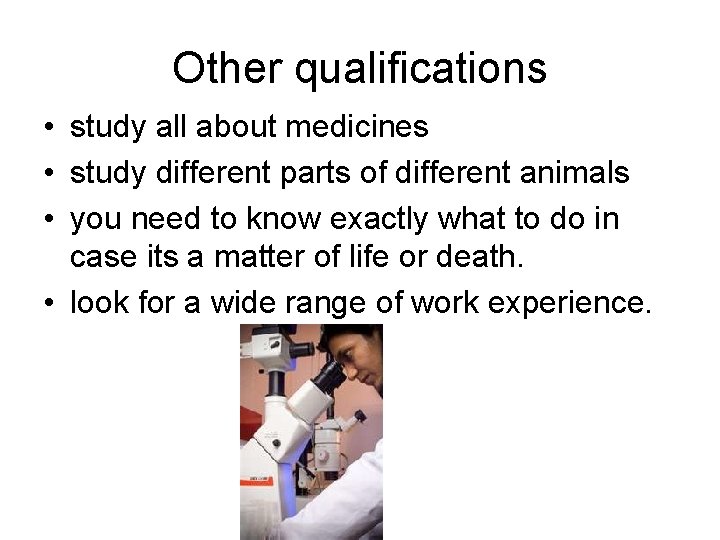 Other qualifications

• study all about medicines
• study different parts of different animals
• you need to know exactly what to do in case its a matter of life or death.
• look for a wide range of work experience.